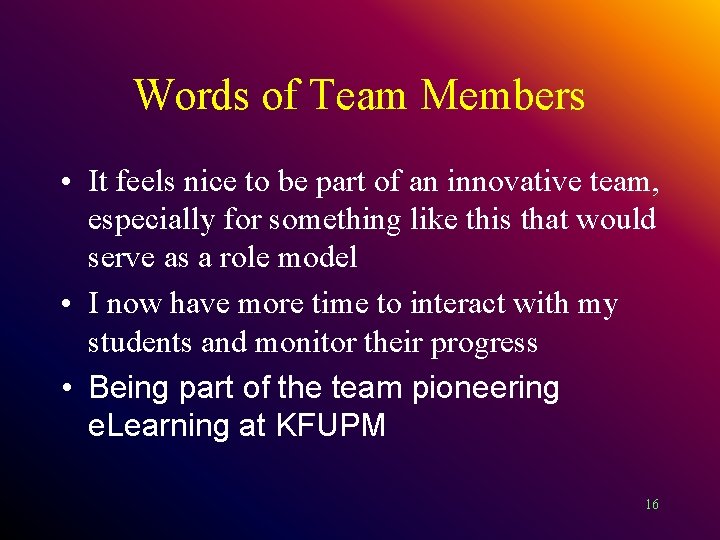 Words of Team Members

• It feels nice to be part of an innovative team, especially for something like this that would serve as a role model

• I now have more time to interact with my students and monitor their progress

• Being part of the team pioneering eLearning at KFUPM

16